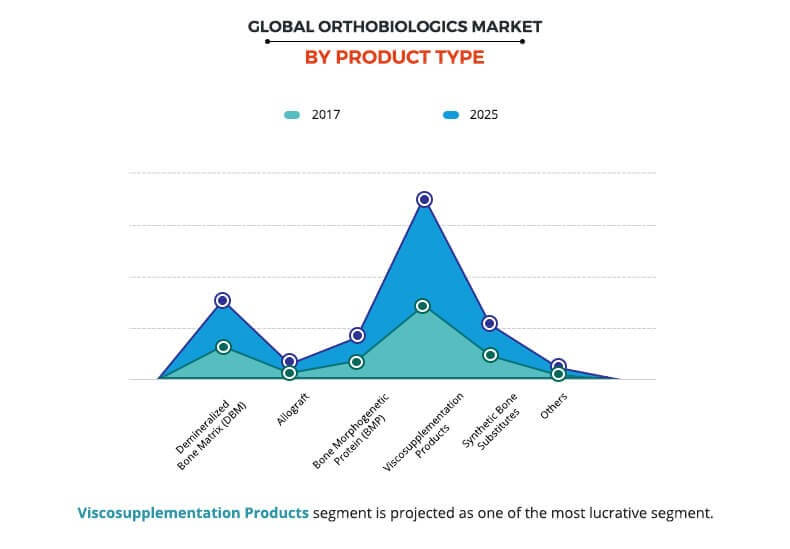 GLOBAL ORTHOBIOLOGICS MARKET
BY PRODUCT TYPE

2017
2025

Demineralized Bone Matrix (DBM)
Allograft
Bone Morphogenetic Protein (BMP)
Viscosupplementation Products
Synthetic Bone Substitutes
Others

Viscosupplementation Products segment is projected as one of the most lucrative segment.